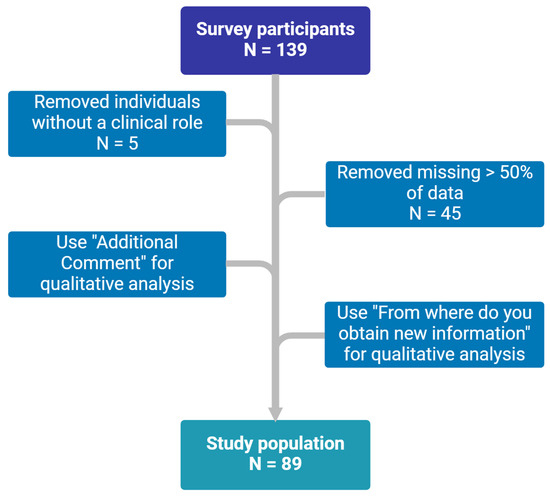 Survey participants
N = 139

Removed individuals without a clinical role
N = 5

Removed missing > 50% of data
N = 45

Use "Additional Comment" for qualitative analysis

Use "From where do you obtain new information" for qualitative analysis

Study population
N = 89